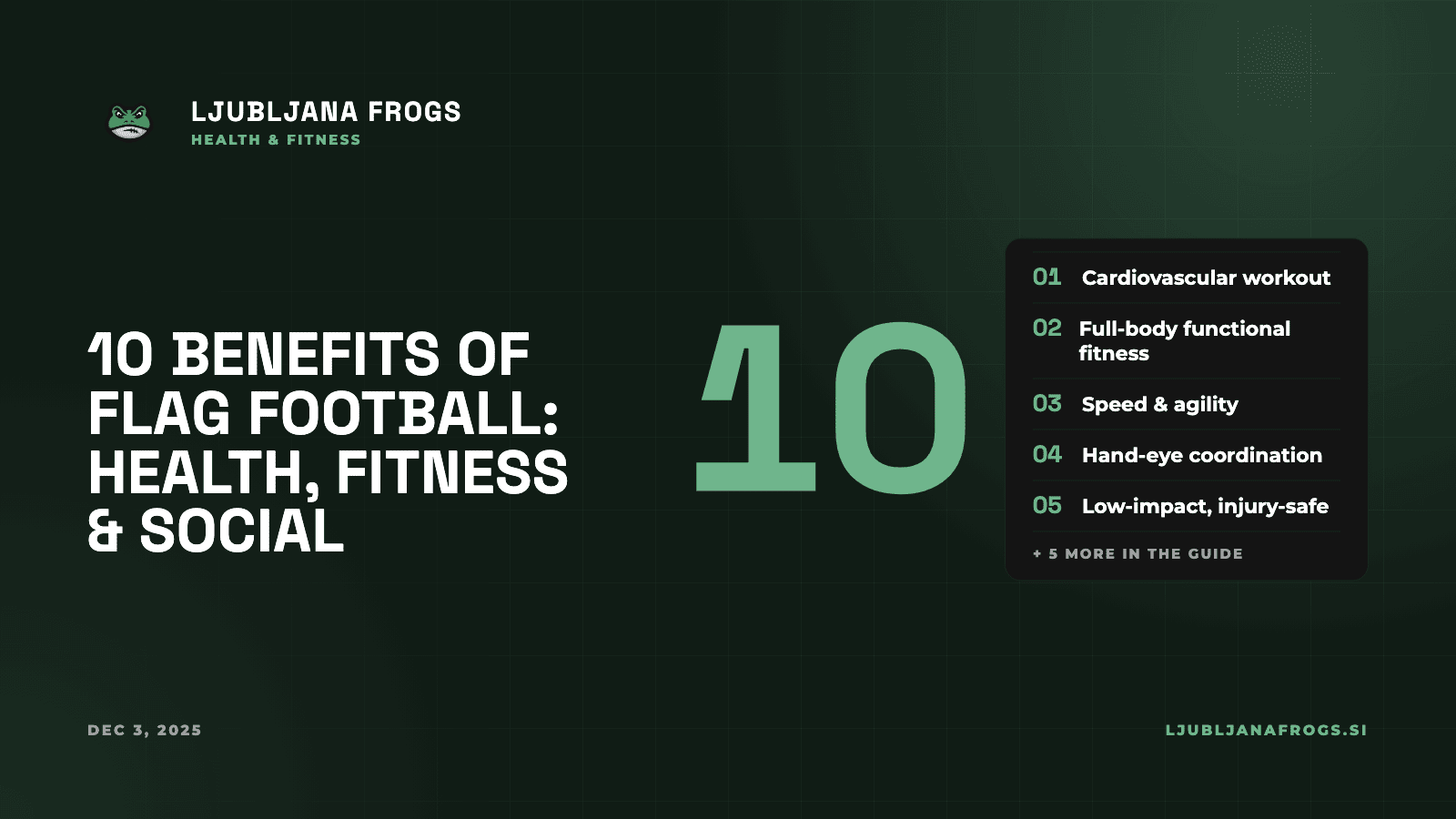 LJUBLJANA FROGS
HEALTH & FITNESS

10 BENEFITS OF FLAG FOOTBALL: HEALTH, FITNESS & SOCIAL

10

01 Cardiovascular workout
02 Full-body functional fitness
03 Speed & agility
04 Hand-eye coordination
05 Low-impact, injury-safe
+ 5 MORE IN THE GUIDE

DEC 3, 2025

LJUBLJANAFROGS.SI